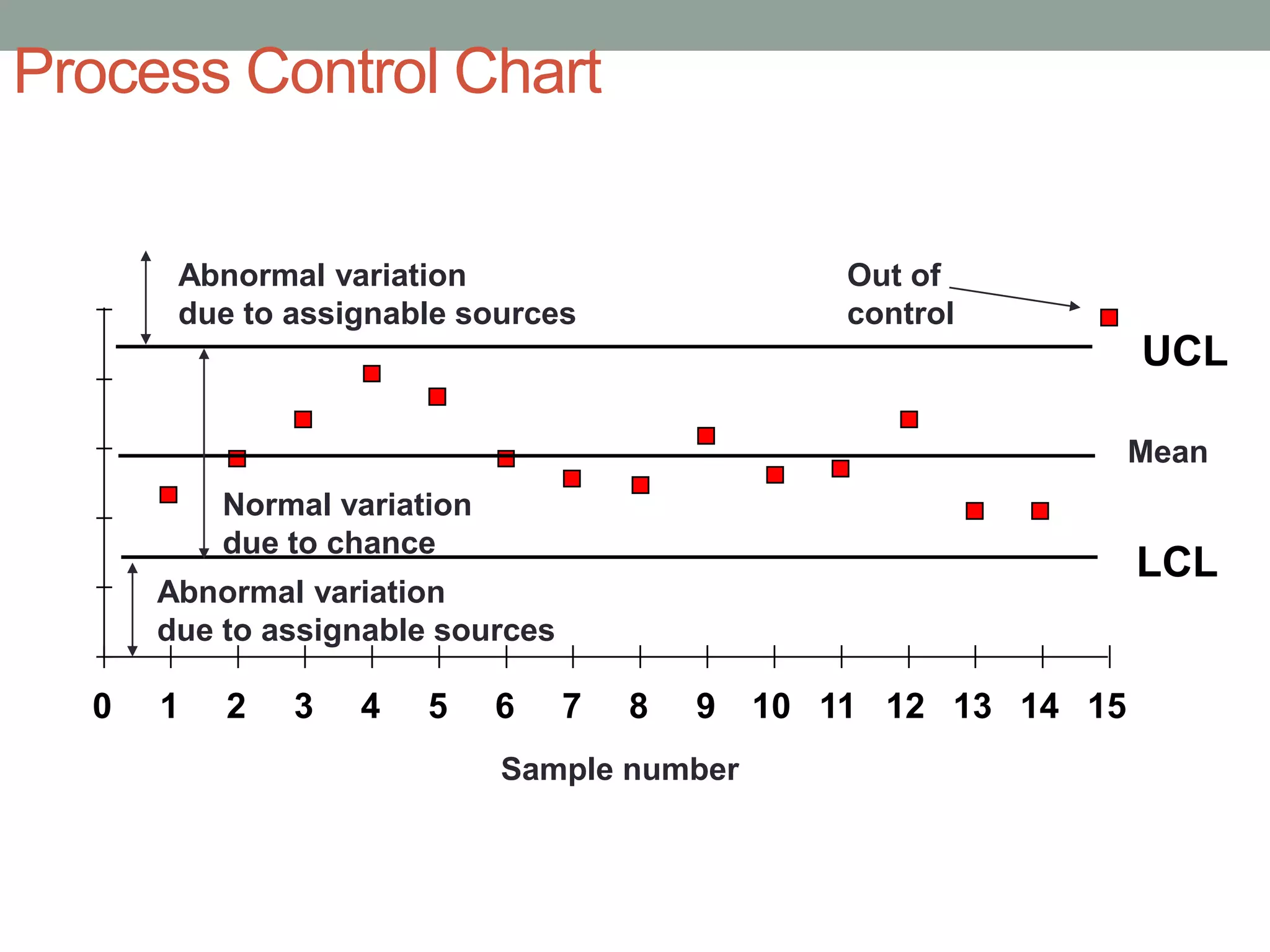 Process Control Chart

Abnormal variation due to assignable sources

Out of control

UCL

Mean

Normal variation due to chance

LCL

Abnormal variation due to assignable sources

0 1 2 3 4 5 6 7 8 9 10 11 12 13 14 15

Sample number